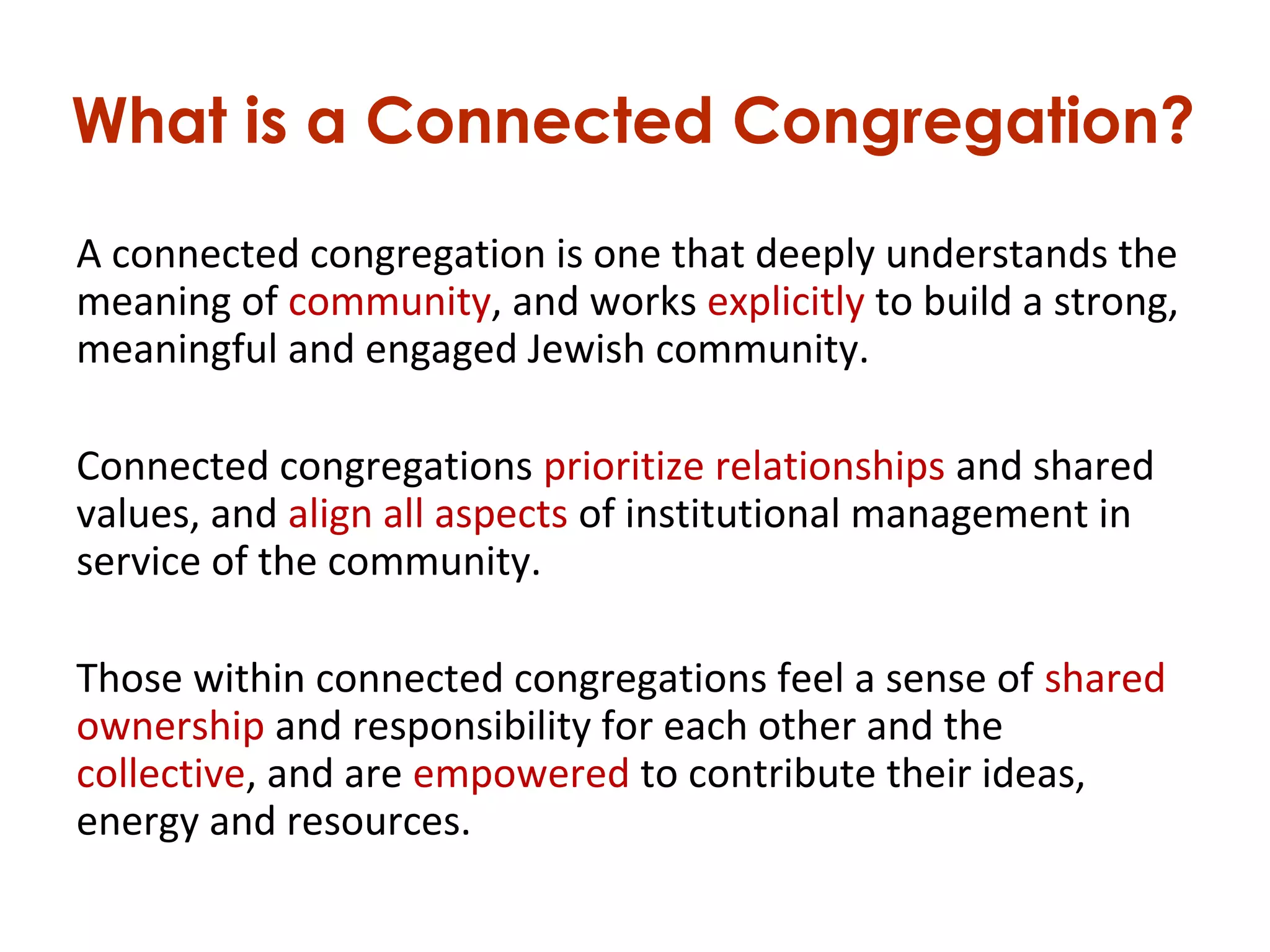 What is a Connected Congregation?

A connected congregation is one that deeply understands the meaning of community, and works explicitly to build a strong, meaningful and engaged Jewish community.

Connected congregations prioritize relationships and shared values, and align all aspects of institutional management in service of the community.

Those within connected congregations feel a sense of shared ownership and responsibility for each other and the collective, and are empowered to contribute their ideas, energy and resources.